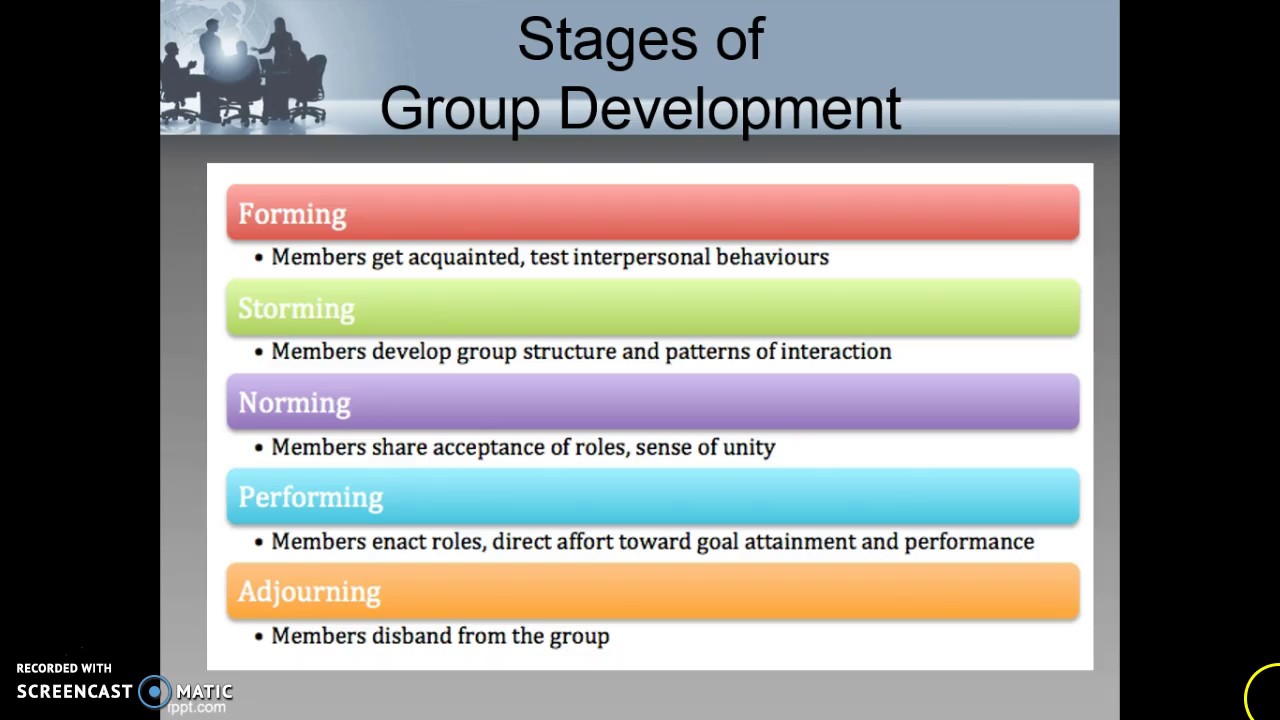 Stages of Group Development

Forming

• Members get acquainted, test interpersonal behaviours

Storming

• Members develop group structure and patterns of interaction

Norming

• Members share acceptance of roles, sense of unity

Performing

• Members enact roles, direct affort toward goal attainment and performance

Adjourning

• Members disband from the group

RECORDED WITH
SCREENCAST MATIC
ppt.com